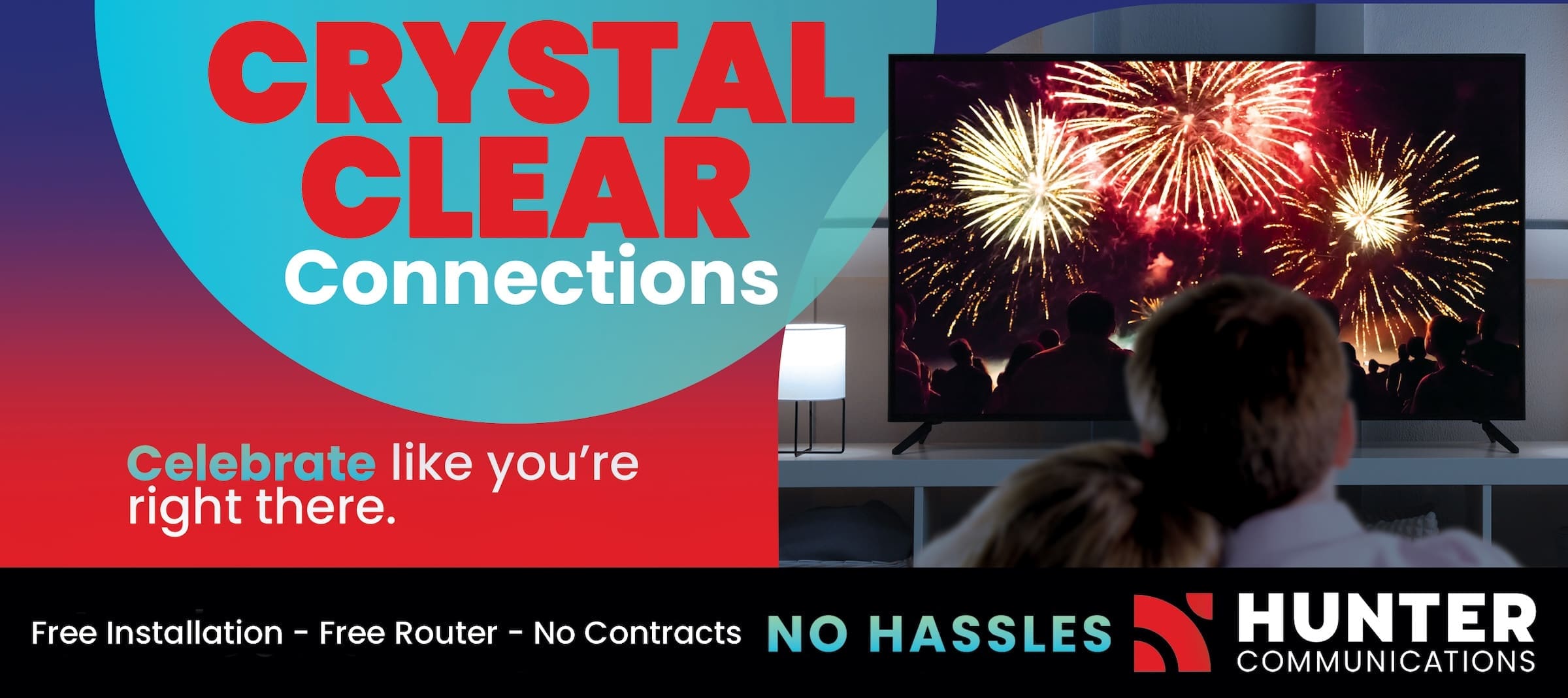 CRYSTAL CLEAR Connections

Celebrate like you're right there.

Free Installation - Free Router - No Contracts NO HASSLES

HUNTER COMMUNICATIONS